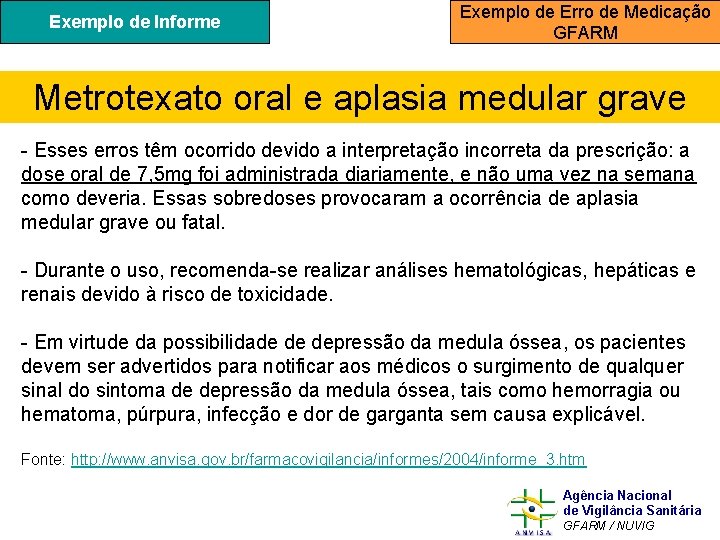 Exemplo de Informe

Exemplo de Erro de Medicação
GFARM

Metrotexato oral e aplasia medular grave

- Esses erros têm ocorrido devido a interpretação incorreta da prescrição: a dose oral de 7,5mg foi administrada diariamente, e não uma vez na semana como deveria. Essas sobredoses provocaram a ocorrência de aplasia medular grave ou fatal.

- Durante o uso, recomenda-se realizar análises hematológicas, hepáticas e renais devido à risco de toxicidade.

- Em virtude da possibilidade de depressão da medula óssea, os pacientes devem ser advertidos para notificar aos médicos o surgimento de qualquer sinal do sintoma de depressão da medula óssea, tais como hemorragia ou hematoma, púrpura, infecção e dor de garganta sem causa explicável.

Fonte: http://www.anvisa.gov.br/farmacovigilancia/informes/2004/informe_3.htm

ANVISA
Agência Nacional
de Vigilância Sanitária
GFARM / NUVIG